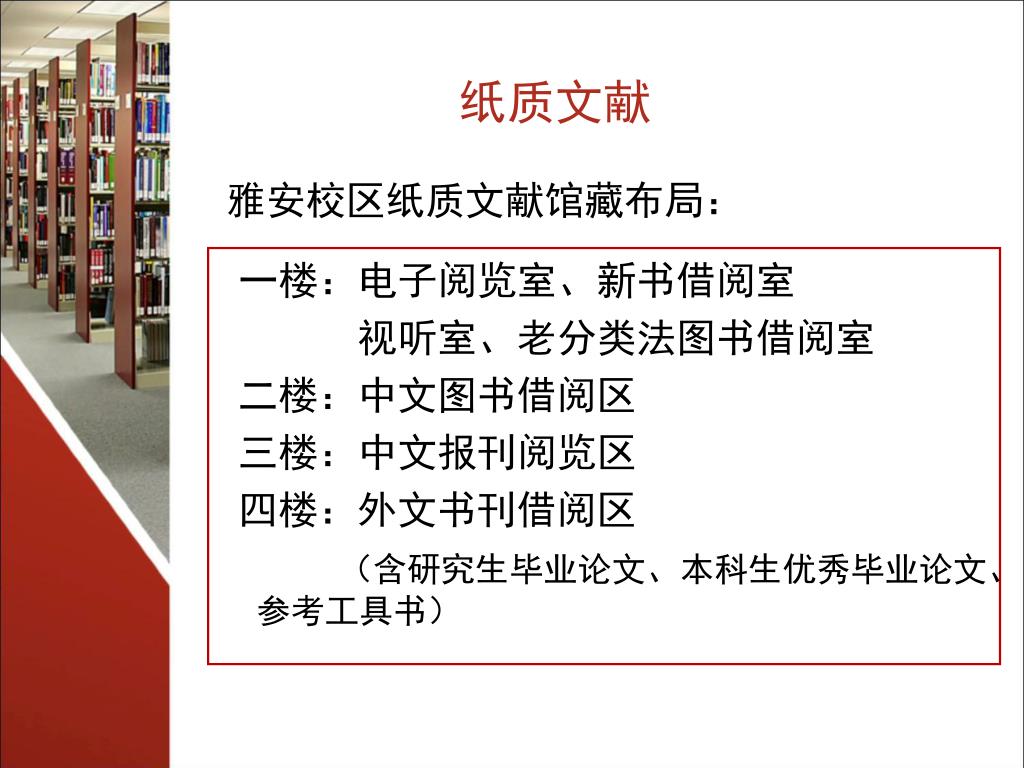 纸质文献

雅安校区纸质文献馆藏布局：

一楼：电子阅览室、新书借阅室
视听室、老分类法图书借阅室
二楼：中文图书借阅区
三楼：中文报刊阅览区
四楼：外文书刊借阅区
（含研究生毕业论文、本科生优秀毕业论文、参考工具书）